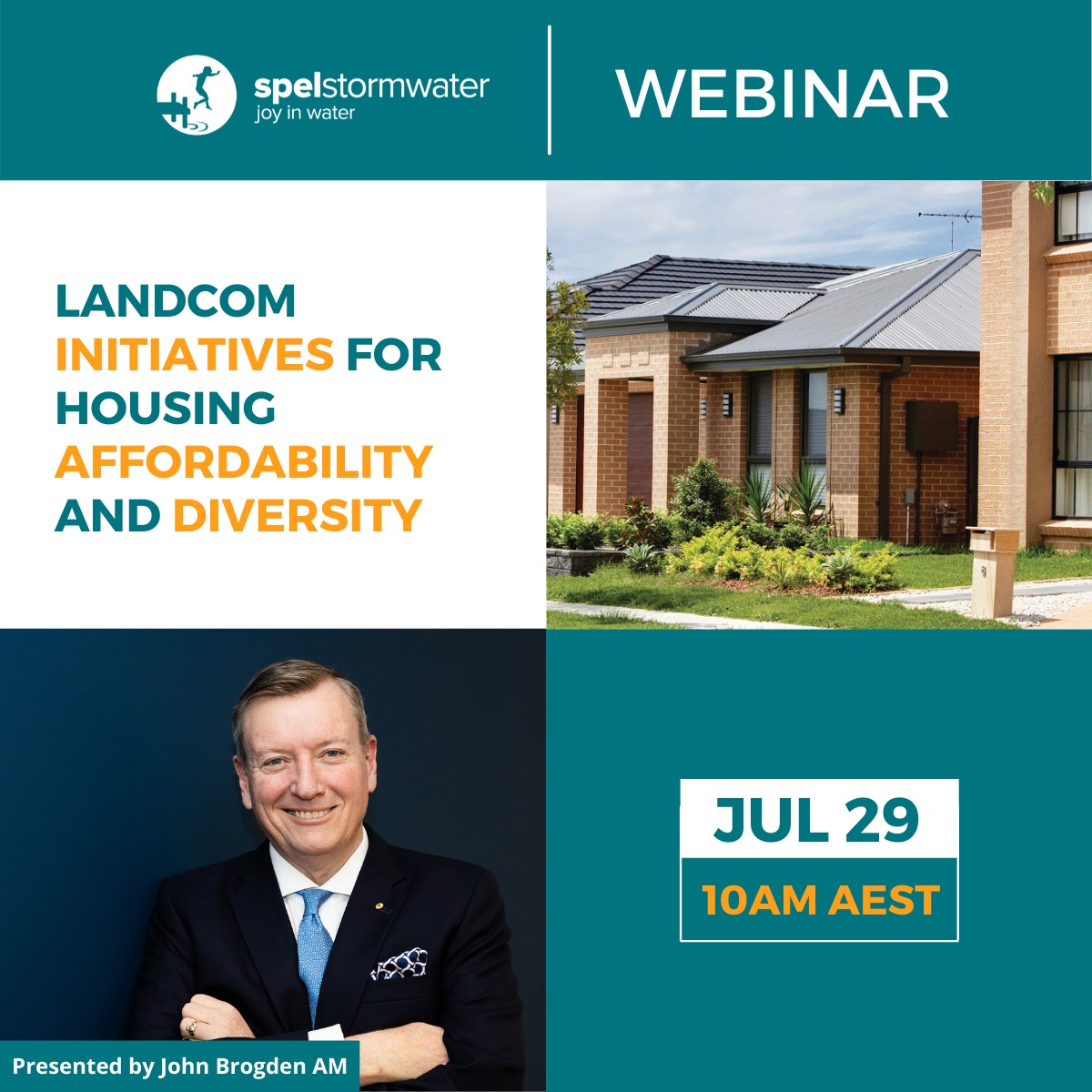 spelstormwater
joy in water

WEBINAR

LANDCOM INITIATIVES FOR HOUSING AFFORDABILITY AND DIVERSITY

JUL 29

10AM AEST

Presented by John Brogden AM